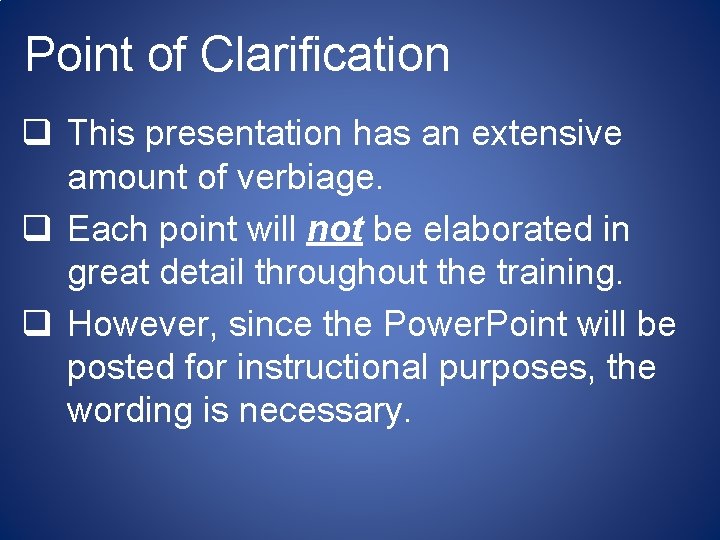 Point of Clarification

❑ This presentation has an extensive amount of verbiage.

❑ Each point will not be elaborated in great detail throughout the training.

❑ However, since the PowerPoint will be posted for instructional purposes, the wording is necessary.